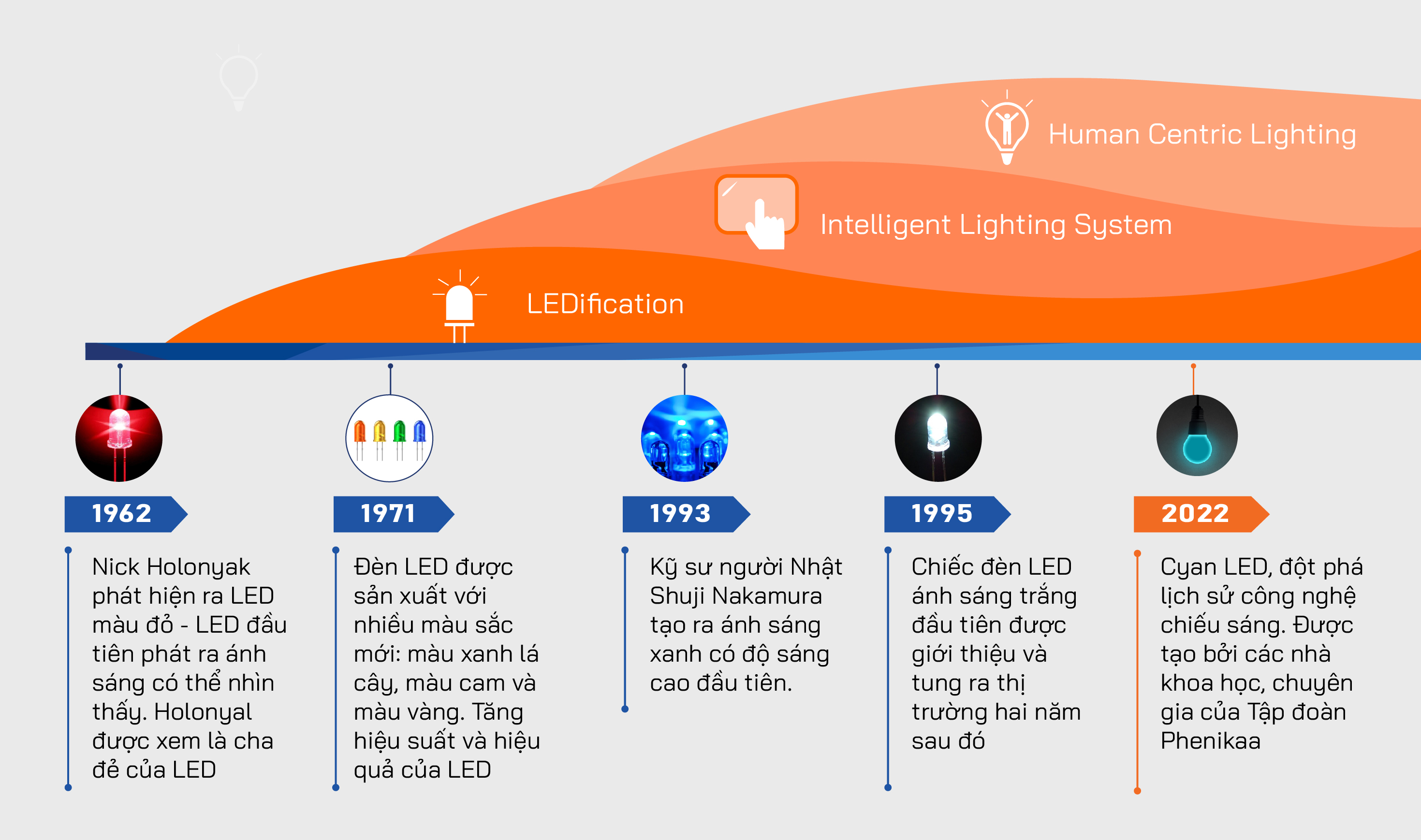 Human Centric Lighting

Intelligent Lighting System

LEDification

1962

Nick Holonyak phát hiện ra LED màu đỏ - LED đầu tiên phát ra ánh sáng có thể nhìn thấy. Holonyal được xem là cha đẻ của LED

1971

Đèn LED được sản xuất với nhiều màu sắc mới: màu xanh lá cây, màu cam và màu vàng. Tăng hiệu suất và hiệu quả của LED

1993

Kỹ sư người Nhật Shuji Nakamura tạo ra ánh sáng xanh có độ sáng cao đầu tiên.

1995

Chiếc đèn LED ánh sáng trắng đầu tiên được giới thiệu và tung ra thị trường hai năm sau đó

2022

Cyan LED, đột phá lịch sử công nghệ chiếu sáng. Được tạo bởi các nhà khoa học, chuyên gia của Tập đoàn Phenikaa